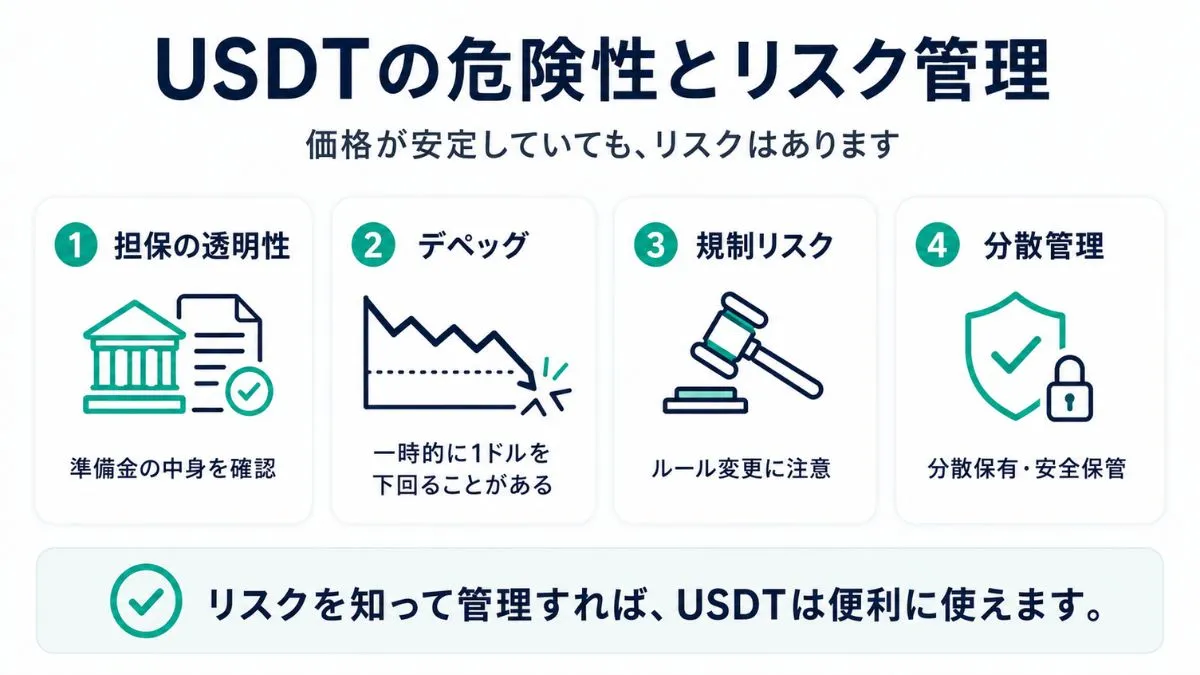 USDTの危険性とリスク管理

価格が安定していても、リスクはあります

1 担保の透明性

準備金の中身を確認

2 デペッグ

一時的に1ドルを下回ることがある

3 規制リスク

ルール変更に注意

4 分散管理

分散保有・安全保管

リスクを知って管理すれば、USDTは便利に使えます。